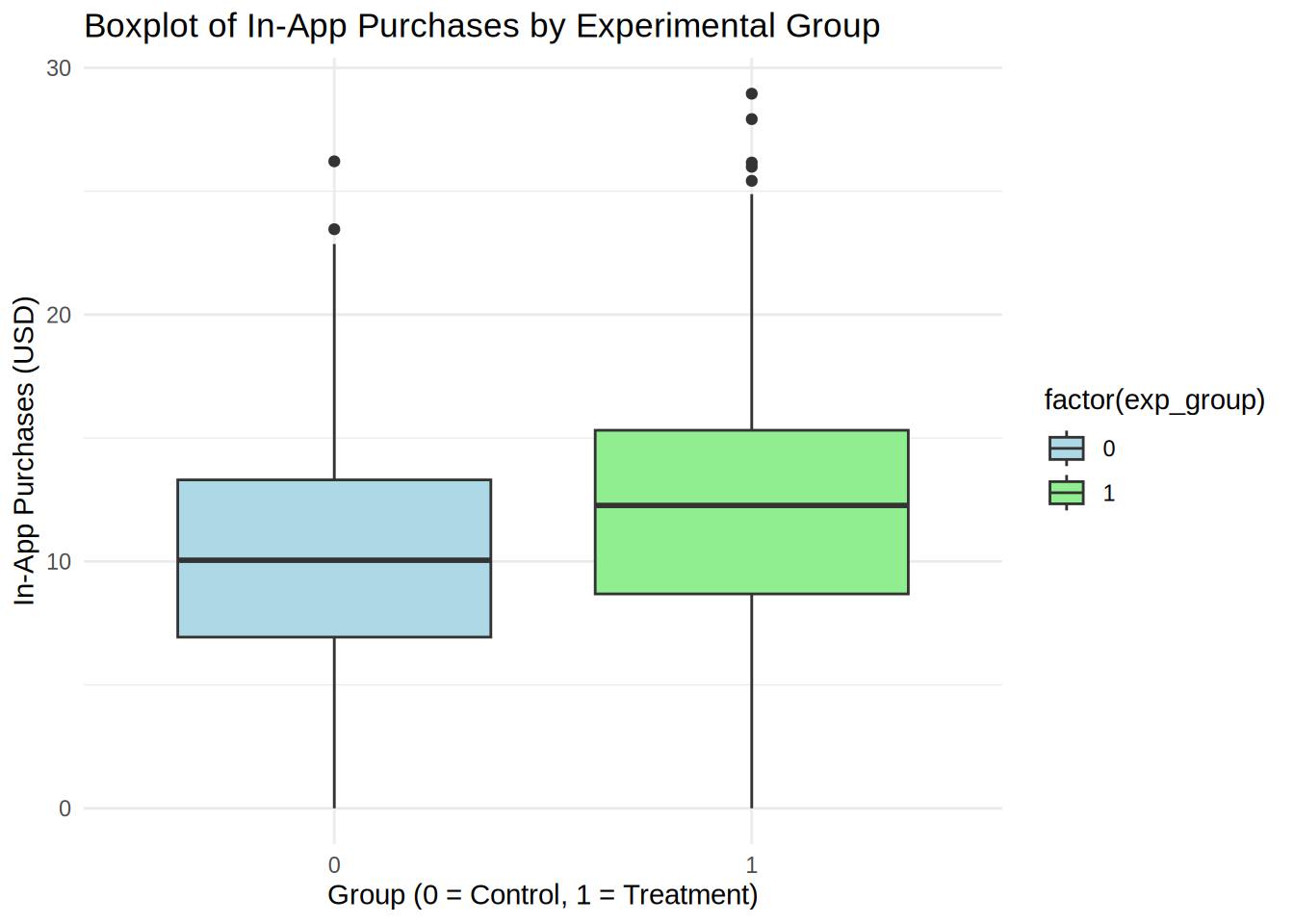 Boxplot of In-App Purchases by Experimental Group

In-App Purchases (USD)

30
20
10
0

0
1

Group (0 = Control, 1 = Treatment)

factor(exp_group)
0
1